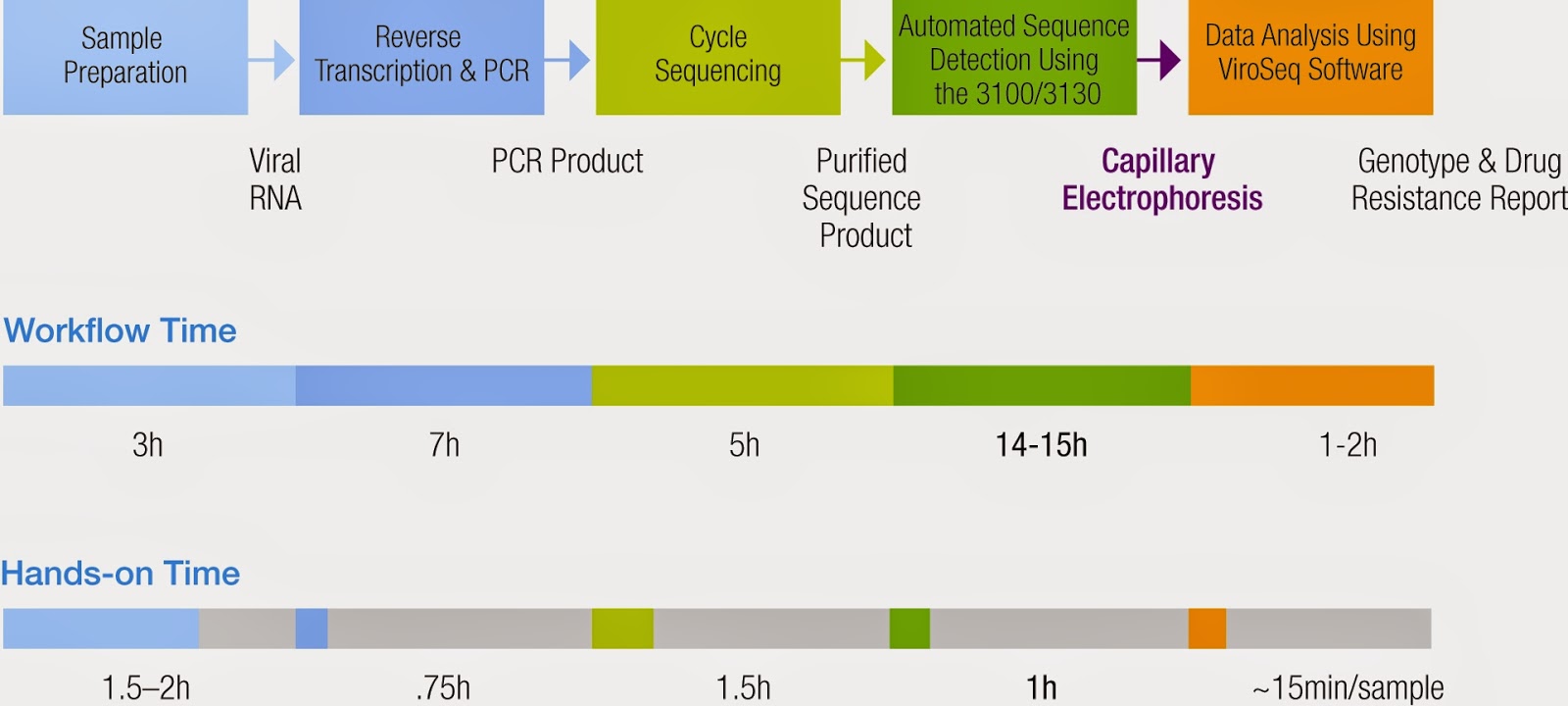 Sample Preparation

Reverse Transcription & PCR

Cycle Sequencing

Automated Sequence Detection Using the 3100/3130

Data Analysis Using ViroSeq Software

Viral RNA

PCR Product

Purified Sequence Product

Capillary Electrophoresis

Genotype & Drug Resistance Report

Workflow Time

3h

7h

5h

14-15h

1-2h

Hands-on Time

1.5–2h

.75h

1.5h

1h

~15min/sample